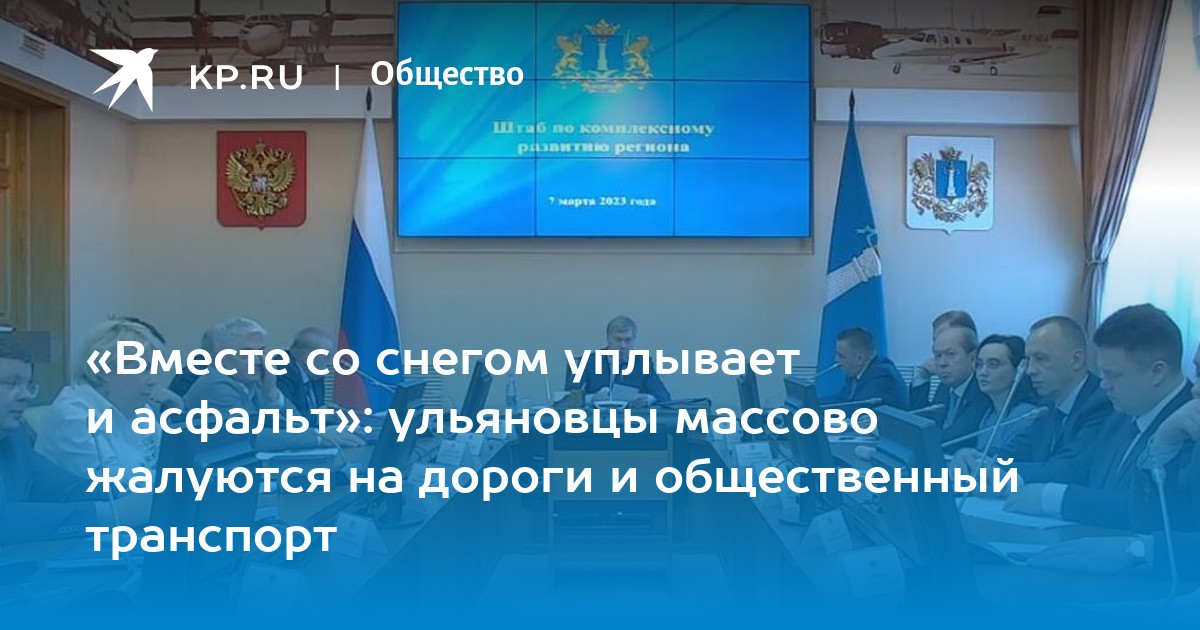 KP.RU | Общество

Штаб по комплексному развитию региона

7 марта 2023 года

«Вместе со снегом уплывает и асфальт»: ульяновцы массово жалуются на дороги и общественный транспорт